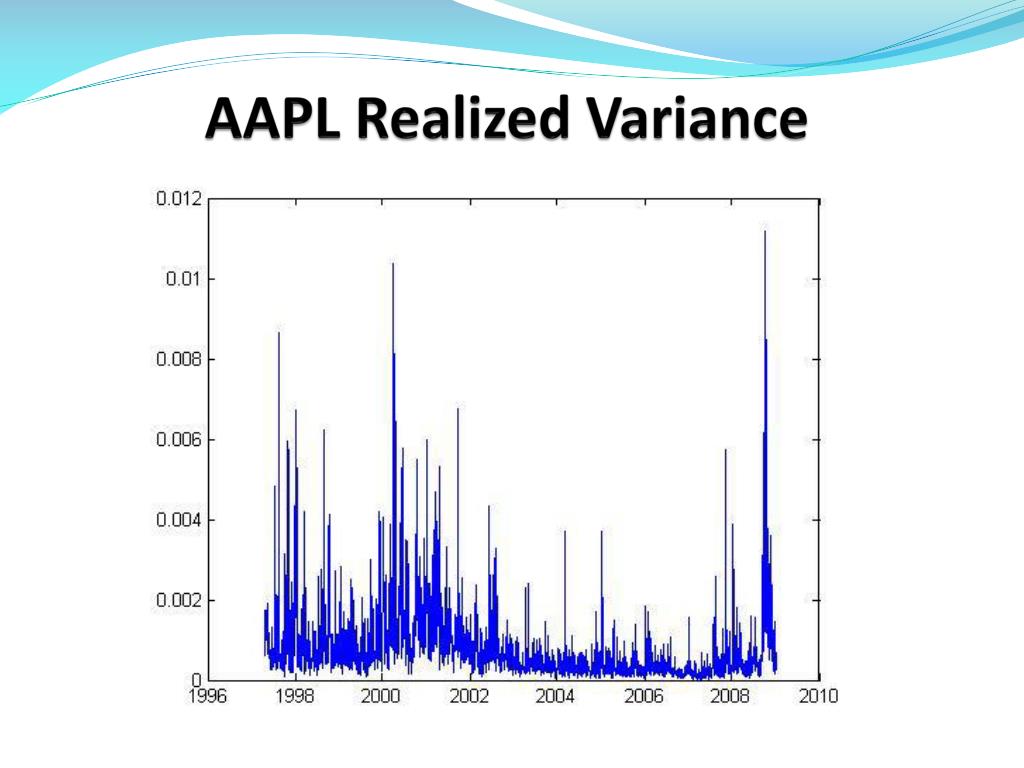 AAPL Realized Variance

0.012
0.01
0.008
0.006
0.004
0.002
0
1996 1998 2000 2002 2004 2006 2008 2010